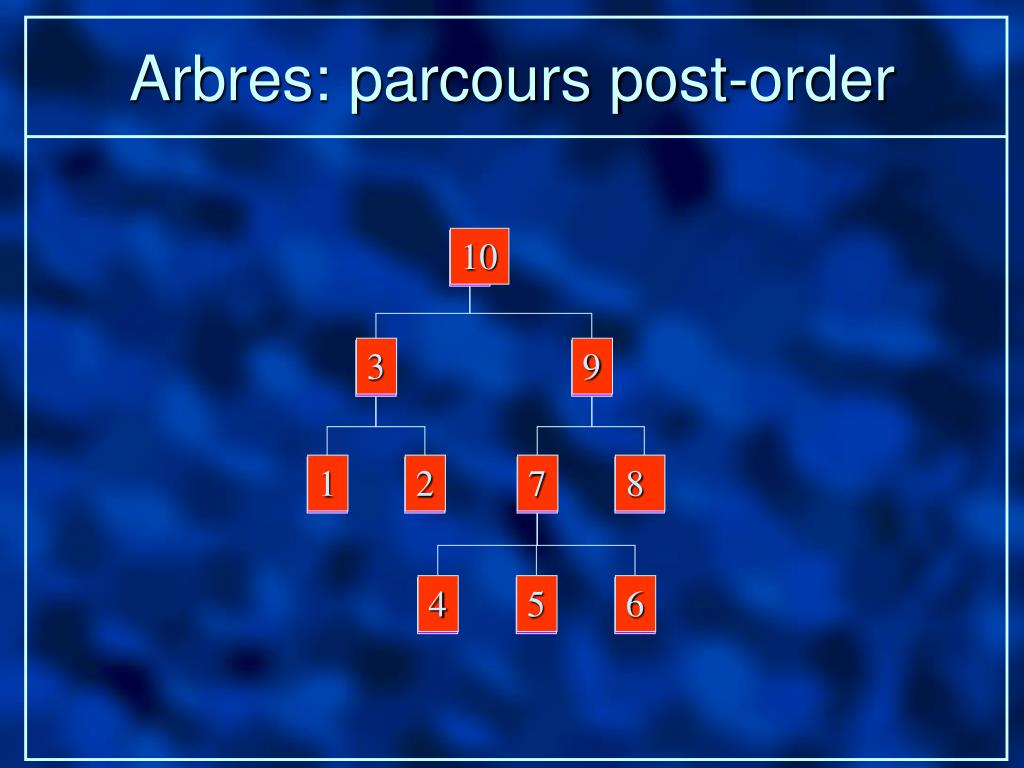 Arbres: parcours post-order

10

3

9

1

2

7

8

4

5

6